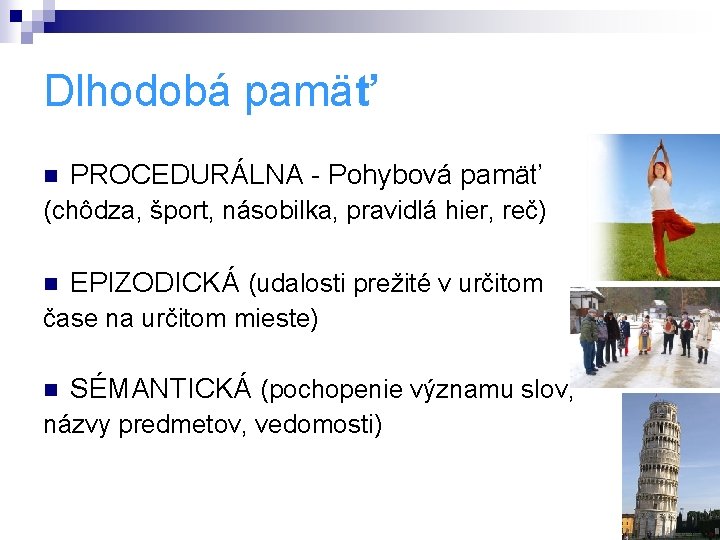 Dlhodobá pamäť

PROCEDURÁLNA - Pohybová pamäť (chôdza, šport, násobilka, pravidlá hier, reč)

EPIZODICKÁ (udalosti prežité v určitom čase na určitom mieste)

SÉMANTICKÁ (pochopenie významu slov, názvy predmetov, vedomosti)